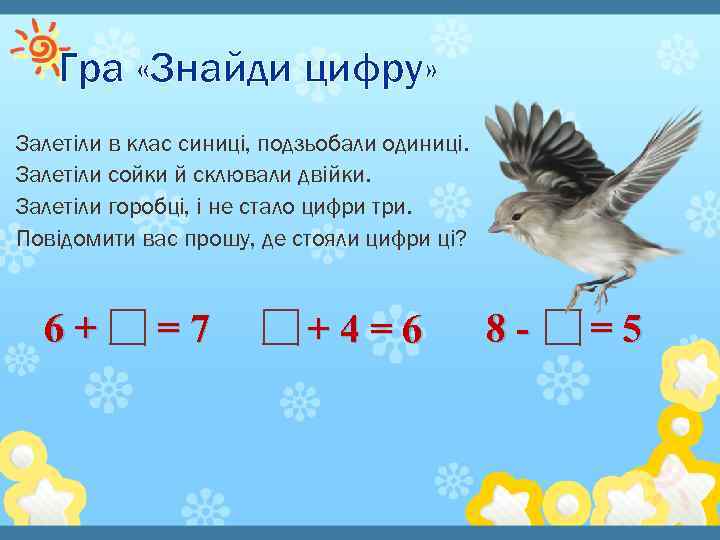 Гра «Знайди цифру»

Залетіли в клас синиці, подзьобали одиниці.
Залетіли сойки й склювали двійки.
Залетіли горобці, і не стало цифри три.
Повідомити вас прошу, де стояли цифри ці?

$6 + \square = 7$ $\square + 4 = 6$ $8 - \square = 5$